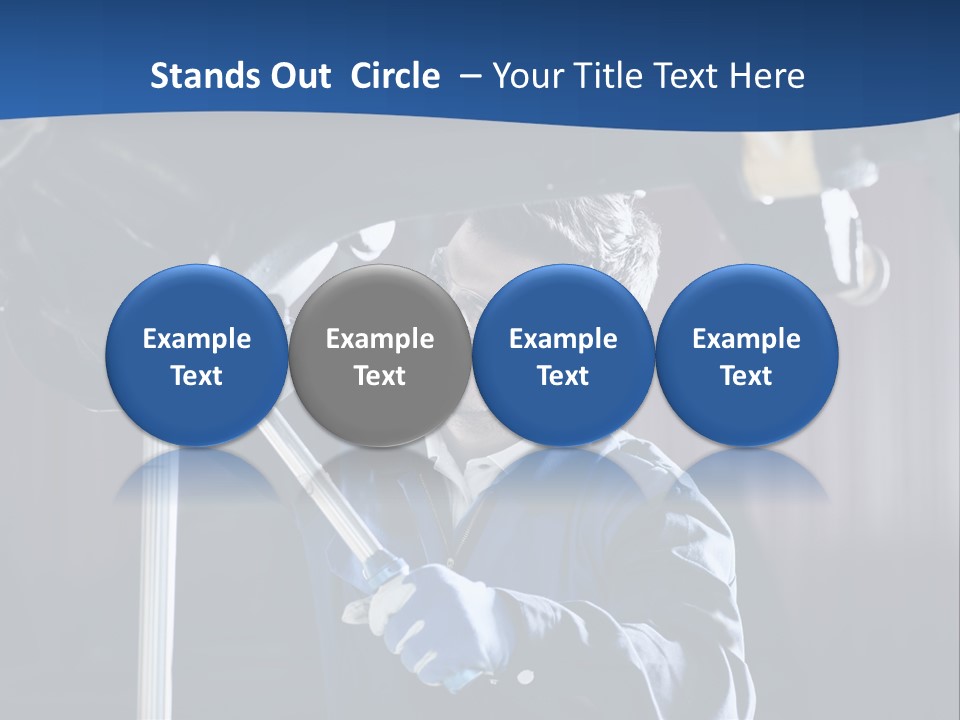 Stands Out Circle – Your Title Text Here

Example Text

Example Text

Example Text

Example Text